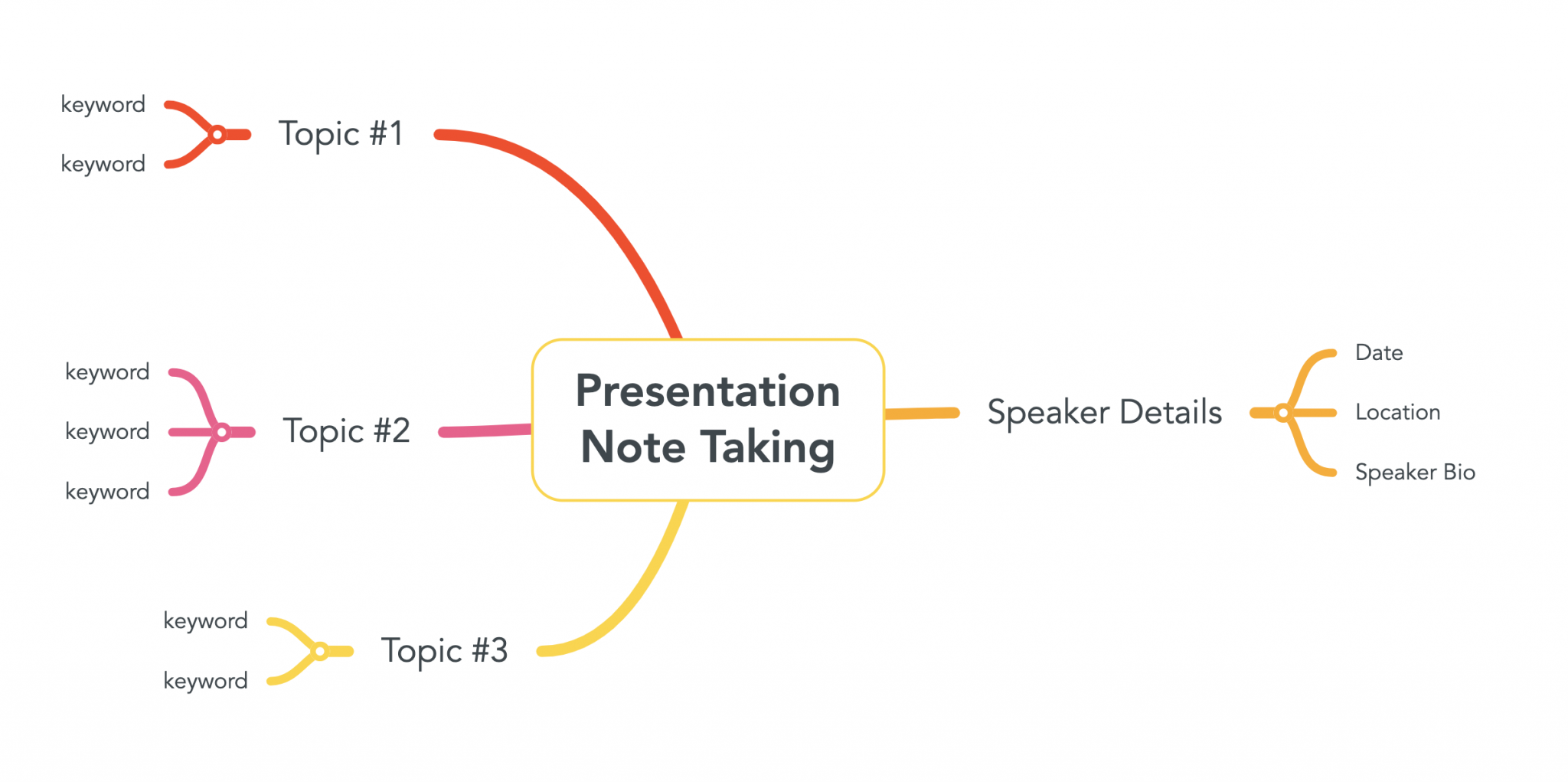 Presentation Note Taking

Topic #1
keyword
keyword

Topic #2
keyword
keyword
keyword

Topic #3
keyword
keyword

Speaker Details
Date
Location
Speaker Bio